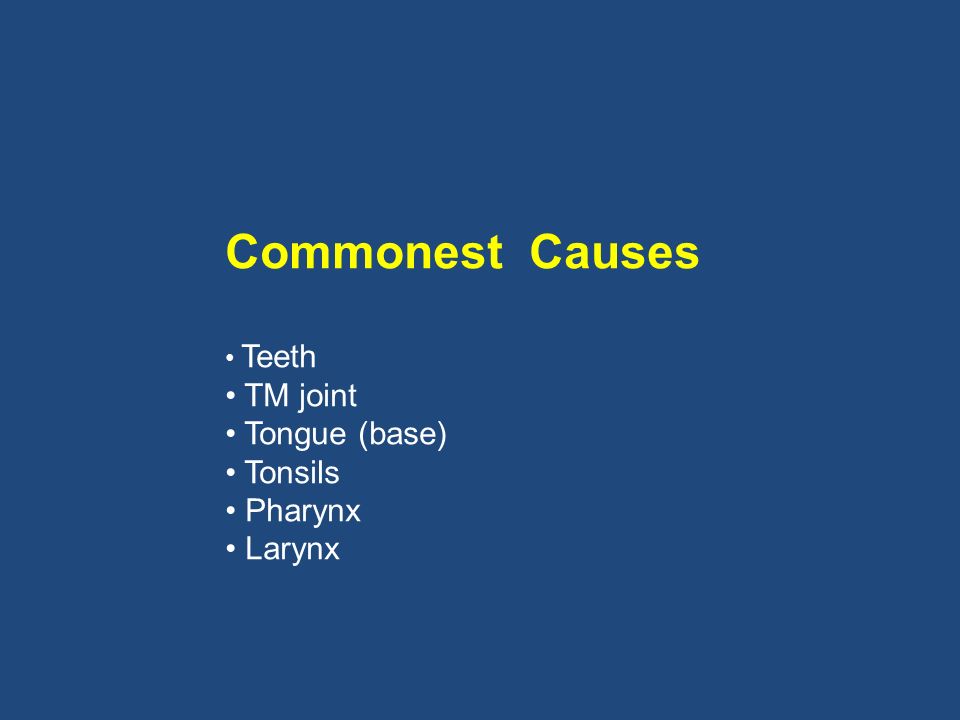 Commonest Causes

• Teeth
• TM joint
• Tongue (base)
• Tonsils
• Pharynx
• Larynx